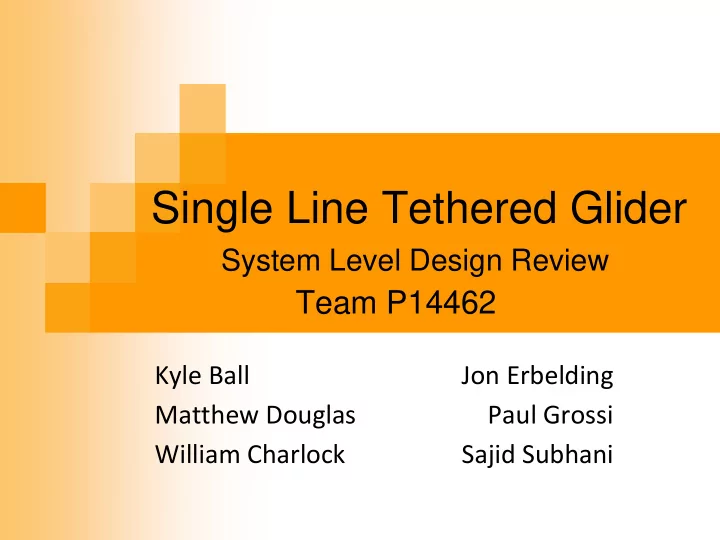 Single Line Tethered Glider

System Level Design Review

Team P14462

Kyle Ball
Matthew Douglas
William Charlock

Jon Erbelding
Paul Grossi
Sajid Subhani